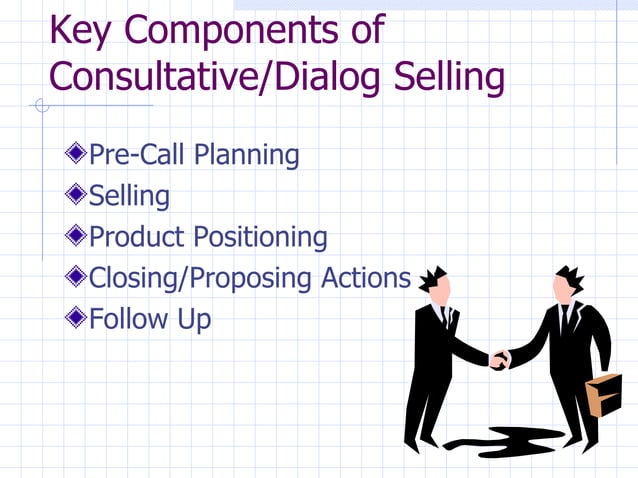 Key Components of Consultative/Dialog Selling

Pre-Call Planning
Selling
Product Positioning
Closing/Proposing Actions
Follow Up